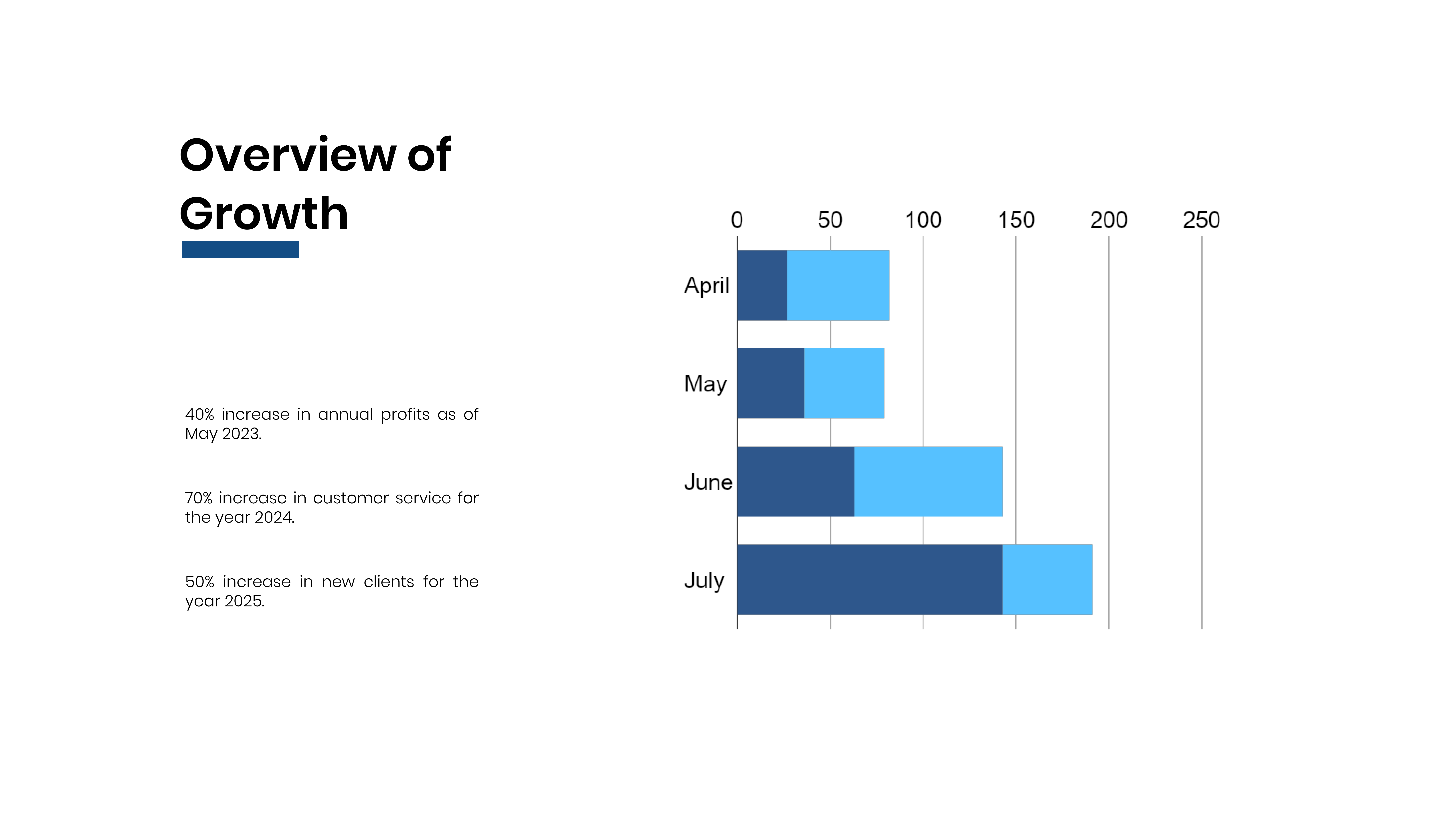 Overview of Growth

40% increase in annual profits as of May 2023.

70% increase in customer service for the year 2024.

50% increase in new clients for the year 2025.

0 50 100 150 200 250

April

May

June

July